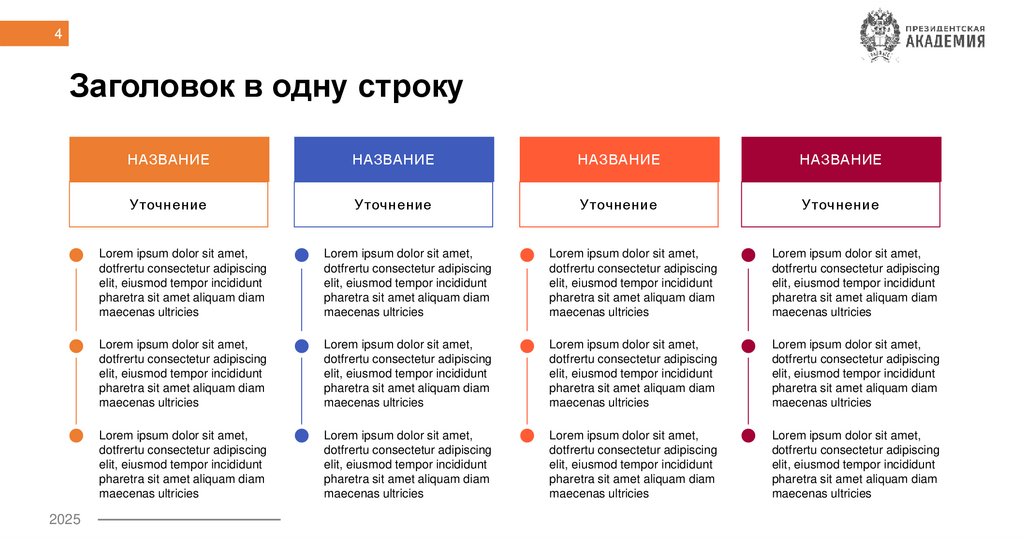 4

ПРЕЗИДЕНТСКАЯ АКАДЕМИЯ

Заголовок в одну строку

НАЗВАНИЕ

Уточнение

Lorem ipsum dolor sit amet, dotfrertu consectetur adipiscing elit, eiusmod tempor incididunt pharetra sit amet aliquam diam maecenas ultricies

Lorem ipsum dolor sit amet, dotfrertu consectetur adipiscing elit, eiusmod tempor incididunt pharetra sit amet aliquam diam maecenas ultricies

Lorem ipsum dolor sit amet, dotfrertu consectetur adipiscing elit, eiusmod tempor incididunt pharetra sit amet aliquam diam maecenas ultricies

НАЗВАНИЕ

Уточнение

Lorem ipsum dolor sit amet, dotfrertu consectetur adipiscing elit, eiusmod tempor incididunt pharetra sit amet aliquam diam maecenas ultricies

Lorem ipsum dolor sit amet, dotfrertu consectetur adipiscing elit, eiusmod tempor incididunt pharetra sit amet aliquam diam maecenas ultricies

Lorem ipsum dolor sit amet, dotfrertu consectetur adipiscing elit, eiusmod tempor incididunt pharetra sit amet aliquam diam maecenas ultricies

НАЗВАНИЕ

Уточнение

Lorem ipsum dolor sit amet, dotfrertu consectetur adipiscing elit, eiusmod tempor incididunt pharetra sit amet aliquam diam maecenas ultricies

Lorem ipsum dolor sit amet, dotfrertu consectetur adipiscing elit, eiusmod tempor incididunt pharetra sit amet aliquam diam maecenas ultricies

Lorem ipsum dolor sit amet, dotfrertu consectetur adipiscing elit, eiusmod tempor incididunt pharetra sit amet aliquam diam maecenas ultricies

НАЗВАНИЕ

Уточнение

Lorem ipsum dolor sit amet, dotfrertu consectetur adipiscing elit, eiusmod tempor incididunt pharetra sit amet aliquam diam maecenas ultricies

Lorem ipsum dolor sit amet, dotfrertu consectetur adipiscing elit, eiusmod tempor incididunt pharetra sit amet aliquam diam maecenas ultricies

Lorem ipsum dolor sit amet, dotfrertu consectetur adipiscing elit, eiusmod tempor incididunt pharetra sit amet aliquam diam maecenas ultricies

2025